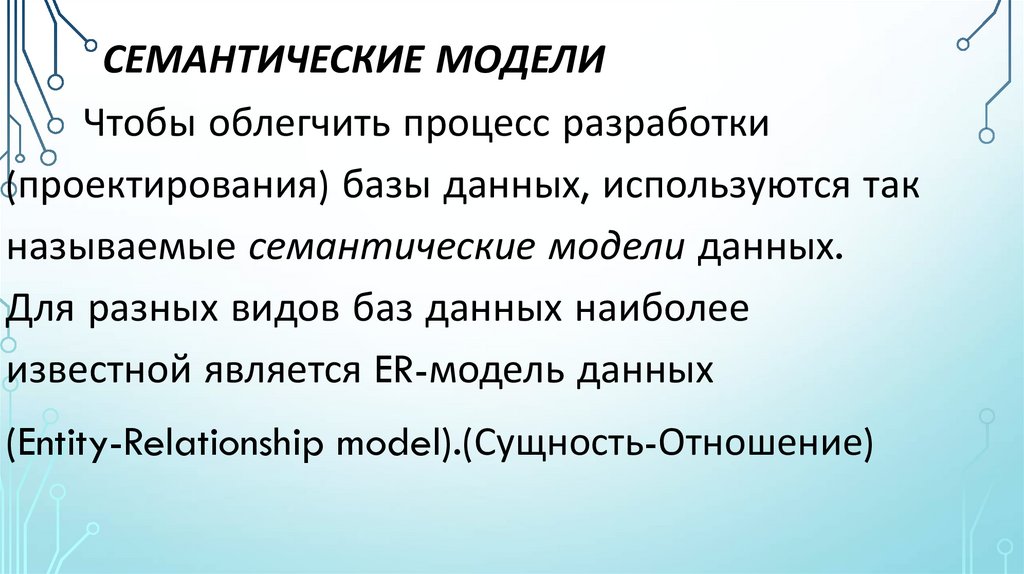 СЕМАНТИЧЕСКИЕ МОДЕЛИ

Чтобы облегчить процесс разработки (проектирования) базы данных, используются так называемые семантические модели данных. Для разных видов баз данных наиболее известной является ER-модель данных

(Entity-Relationship model).(Сущность-Отношение)